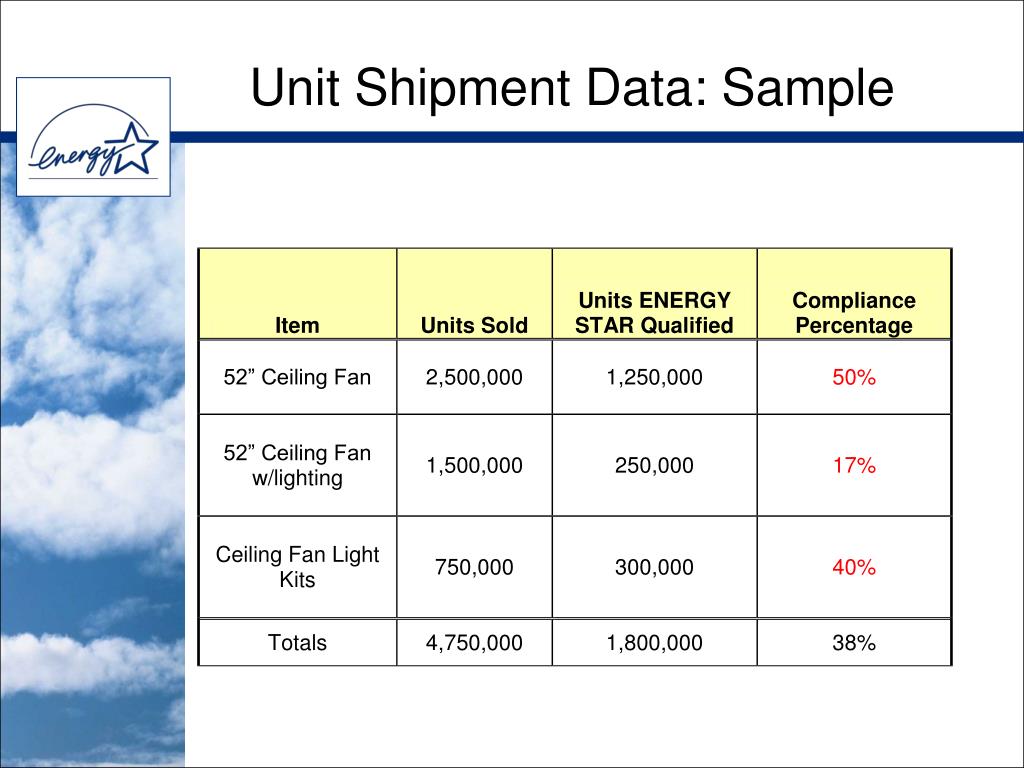 energy

Unit Shipment Data: Sample

| Item | Units Sold | Units ENERGY STAR Qualified | Compliance Percentage |
|---|---|---|---|
| 52” Ceiling Fan | 2,500,000 | 1,250,000 | 50% |
| 52” Ceiling Fan w/lighting | 1,500,000 | 250,000 | 17% |
| Ceiling Fan Light Kits | 750,000 | 300,000 | 40% |
| Totals | 4,750,000 | 1,800,000 | 38% |